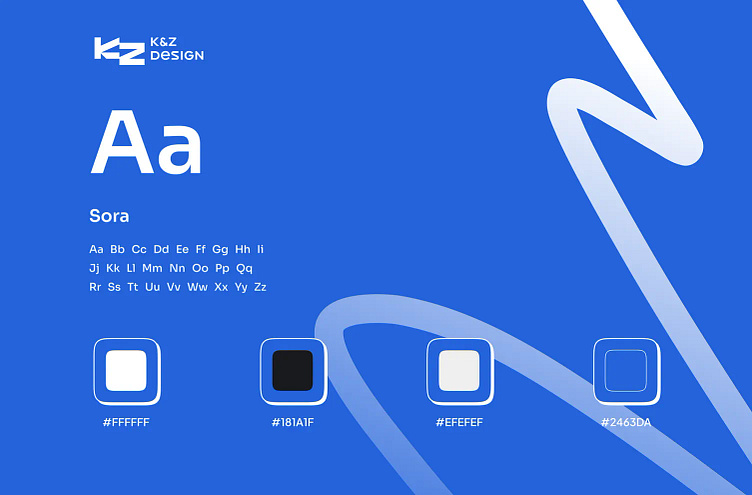 KZ K&Z DESIGN

Aa

Sora

Aa Bb Cc Dd Ee Ff Gg Hh Ii
Jj Kk Ll Mm Nn Oo Pp Qq
Rr Ss Tt Uu Vv Ww Xx Yy Zz

#FFFFFF

#181A1F

#EFEFEF

#2463DA